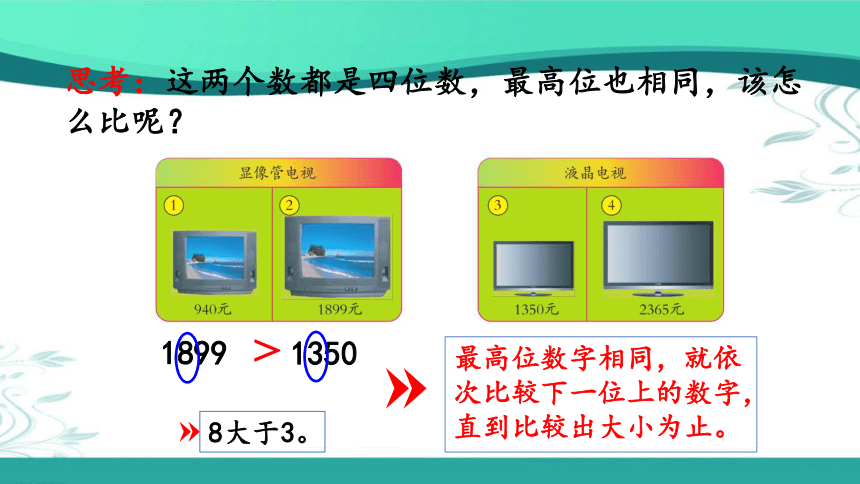 思考：这两个数都是四位数，最高位也相同，该怎么比呢？

显像管电视

① 940元

② 1899元

液晶电视

③ 1350元

④ 2365元

1899 > 1350

8大于3。

最高位数字相同，就依次比较下一位上的数字，直到比较出大小为止。